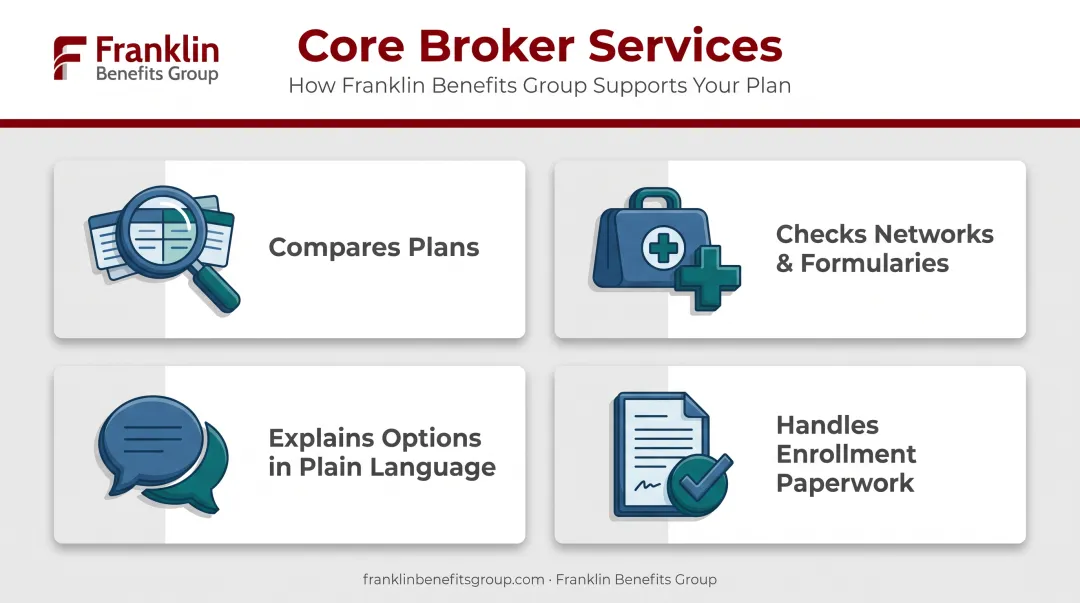 Franklin
Benefits Group

Core Broker Services

How Franklin Benefits Group Supports Your Plan

Compares Plans

Checks Networks & Formularies

Explains Options in Plain Language

Handles Enrollment Paperwork

franklinbenefitsgroup.com · Franklin Benefits Group